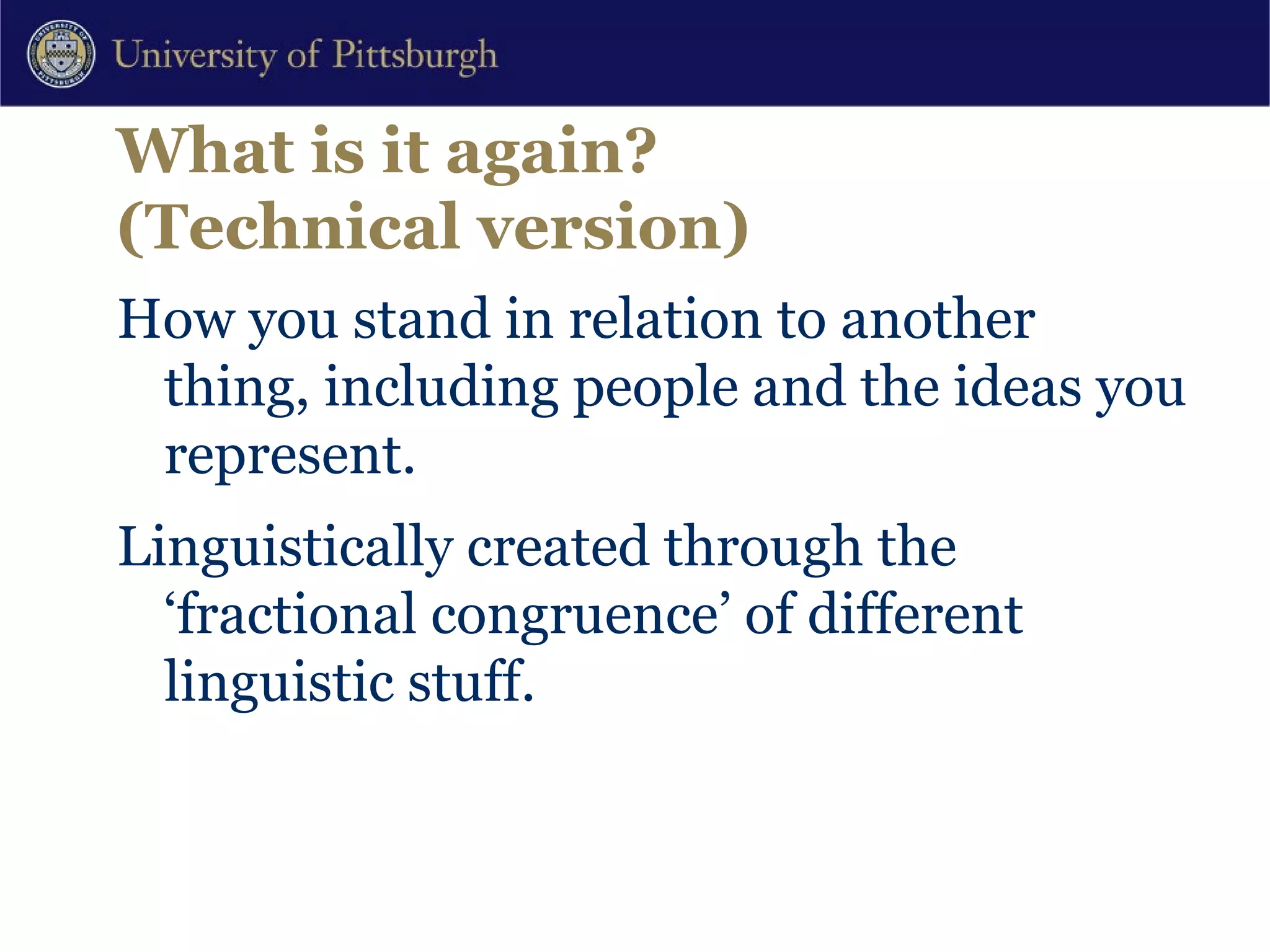 UNIVERSITY OF PITTSBURGH

University of Pittsburgh

What is it again?
(Technical version)

How you stand in relation to another thing, including people and the ideas you represent.

Linguistically created through the ‘fractional congruence’ of different linguistic stuff.